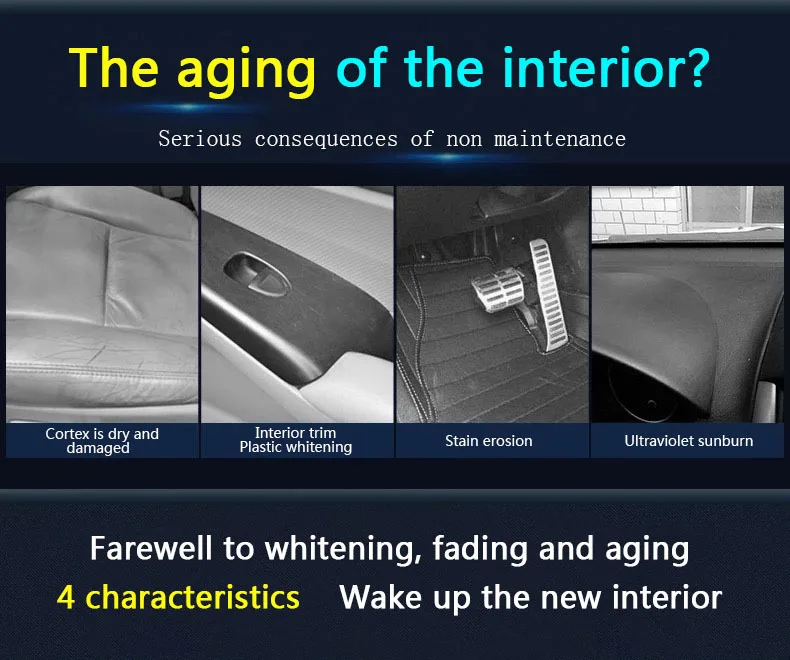 The aging of the interior?

Serious consequences of non maintenance

Cortex is dry and damaged

Interior trim Plastic whitening

Stain erosion

Ultraviolet sunburn

Farewell to whitening, fading and aging

4 characteristics Wake up the new interior